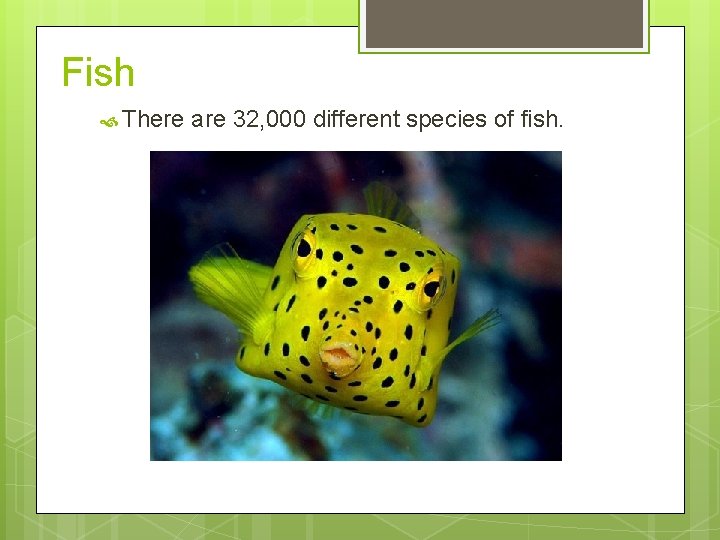 Fish

There are 32,000 different species of fish.